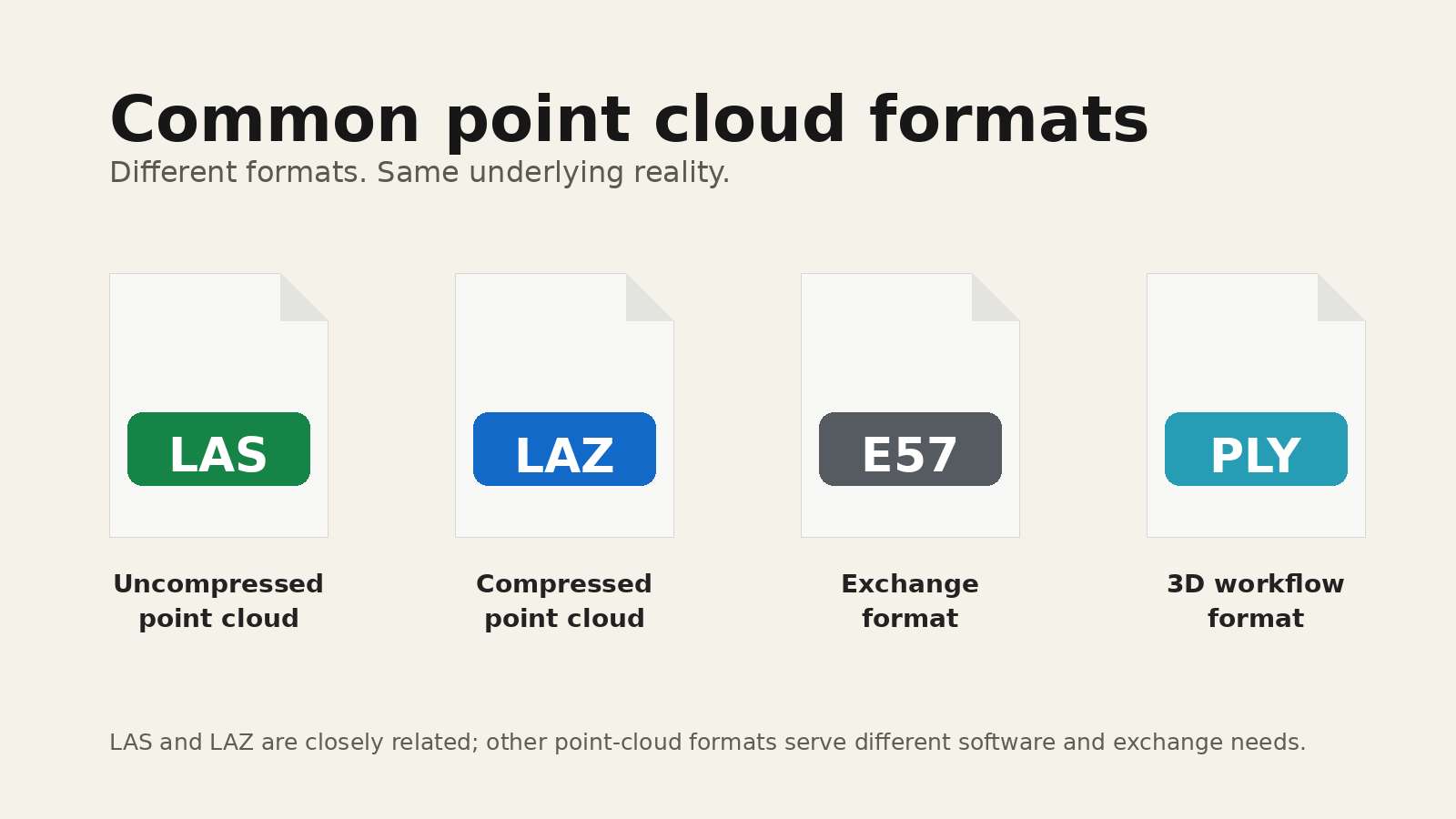 Common point cloud formats

Different formats. Same underlying reality.

LAS

Uncompressed
point cloud

LAZ

Compressed
point cloud

E57

Exchange
format

PLY

3D workflow
format

LAS and LAZ are closely related; other point-cloud formats serve different software and exchange needs.